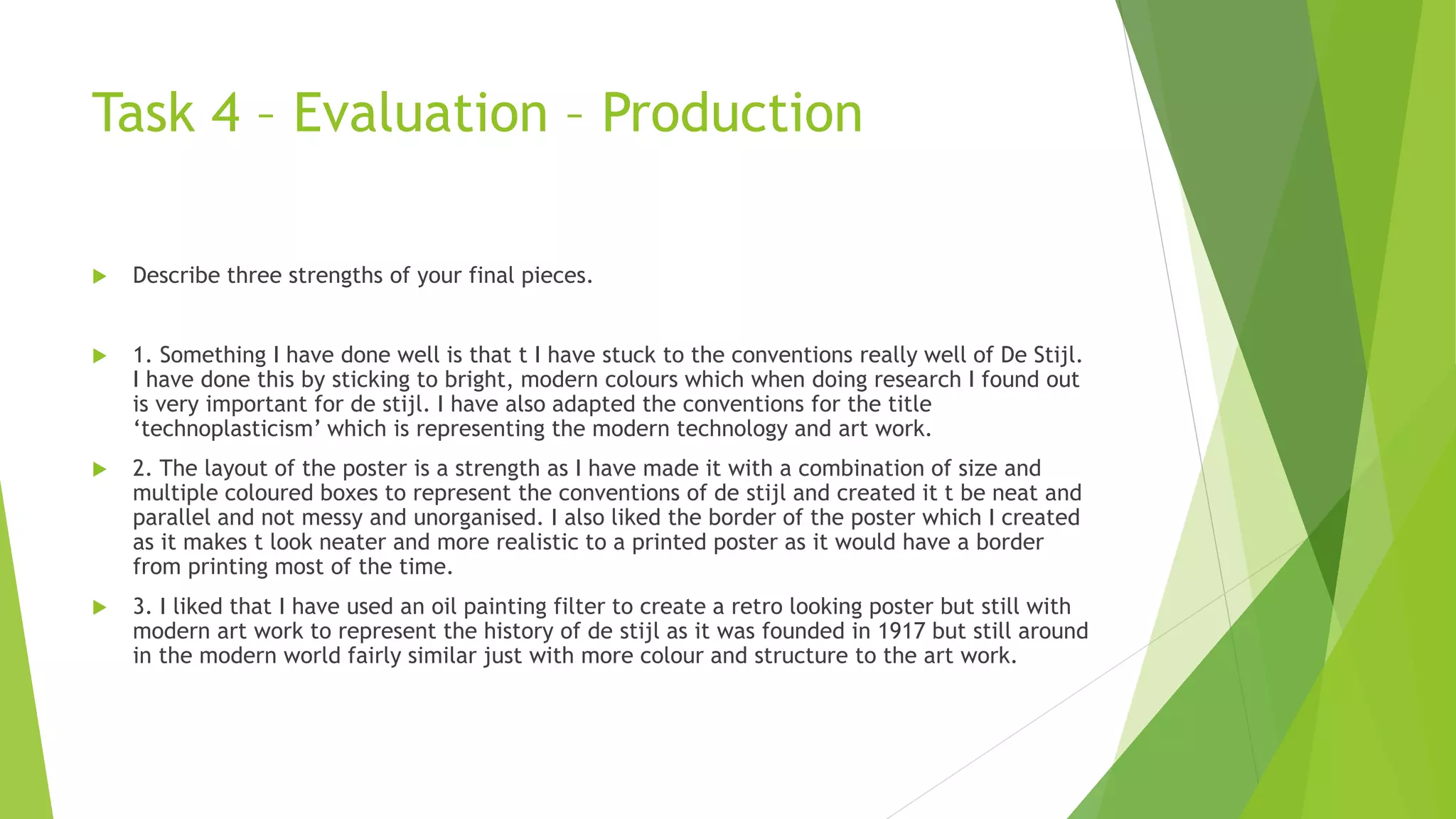 Task 4 – Evaluation – Production

Describe three strengths of your final pieces.

1. Something I have done well is that t I have stuck to the conventions really well of De Stijl. I have done this by sticking to bright, modern colours which when doing research I found out is very important for de stijl. I have also adapted the conventions for the title ‘technoplasticism’ which is representing the modern technology and art work.

2. The layout of the poster is a strength as I have made it with a combination of size and multiple coloured boxes to represent the conventions of de stijl and created it t be neat and parallel and not messy and unorganised. I also liked the border of the poster which I created as it makes t look neater and more realistic to a printed poster as it would have a border from printing most of the time.

3. I liked that I have used an oil painting filter to create a retro looking poster but still with modern art work to represent the history of de stijl as it was founded in 1917 but still around in the modern world fairly similar just with more colour and structure to the art work.